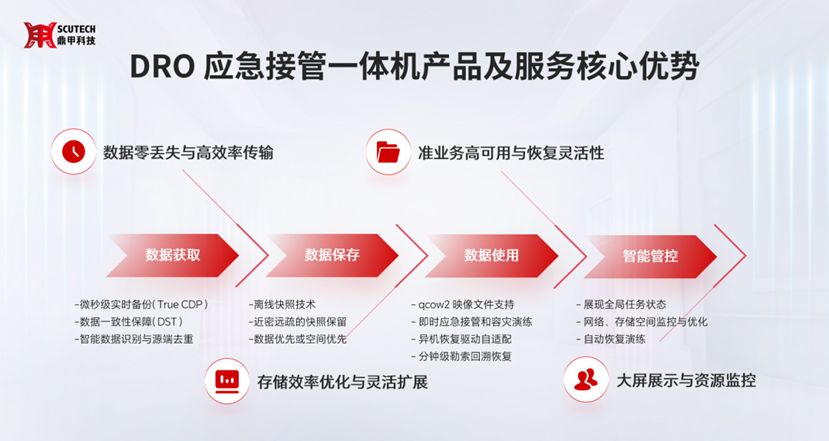 SCUTECH
鼎甲科技

DRO 应急接管一体机产品及服务核心优势

数据零丢失与高效率传输

准业务高可用与恢复灵活性

数据获取

数据保存

数据使用

智能管控

-微秒级实时备份( True CDP )
-数据一致性保障( DST )
-智能数据识别与源端去重

-离线快照技术
-近密远疏的快照保留
-数据优先或空间优先

- qcow2 映像文件支持
- 即时应急接管和容灾演练
- 异机恢复驱动自适配
- 分钟级勒索回溯恢复

- 展现全局任务状态
- 网络、存储空间监控与优化
- 自动恢复演练

存储效率优化与灵活扩展

大屏展示与资源监控